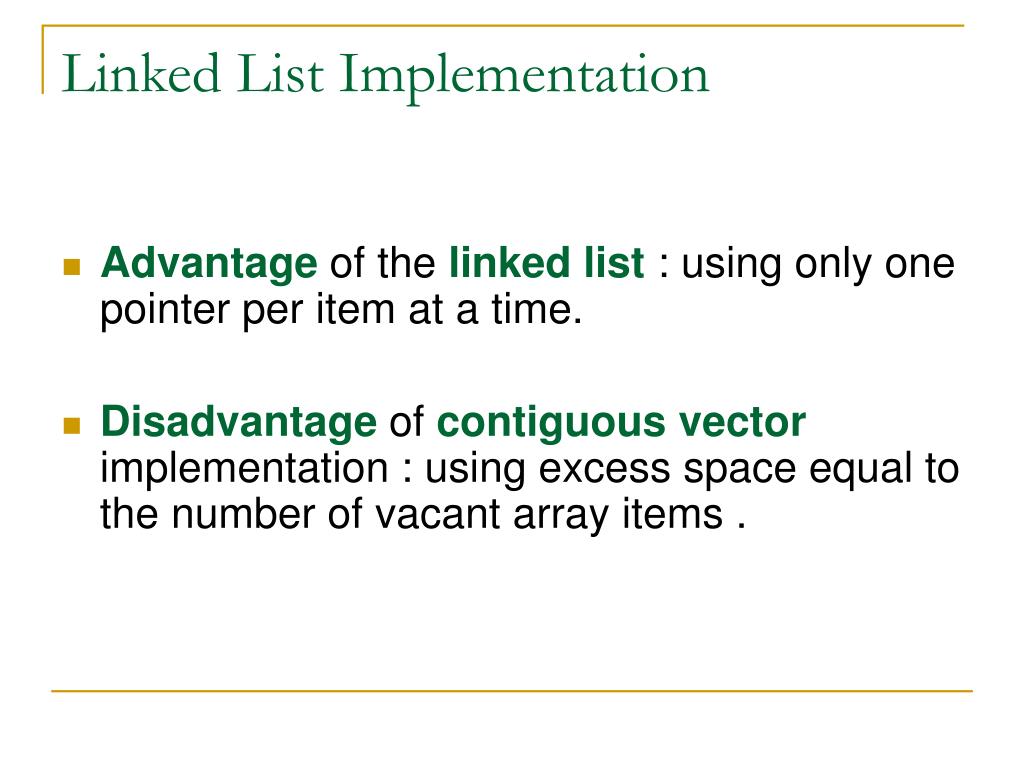 Linked List Implementation

Advantage of the linked list : using only one pointer per item at a time.

Disadvantage of contiguous vector implementation : using excess space equal to the number of vacant array items .